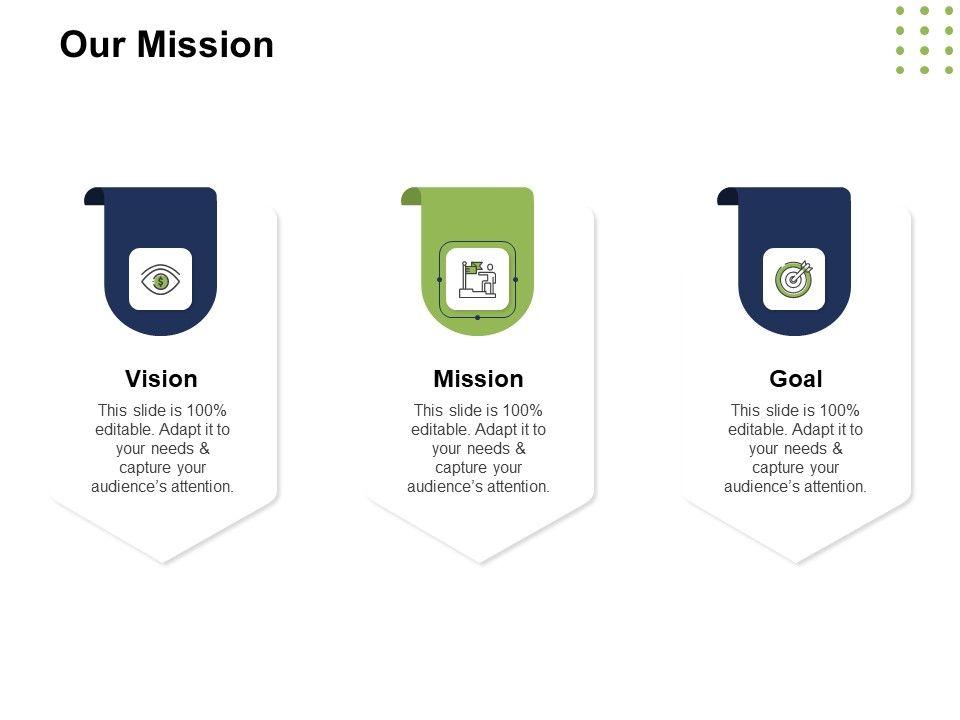 Our Mission

Vision

This slide is 100% editable. Adapt it to your needs & capture your audience's attention.

Mission

This slide is 100% editable. Adapt it to your needs & capture your audience's attention.

Goal

This slide is 100% editable. Adapt it to your needs & capture your audience's attention.